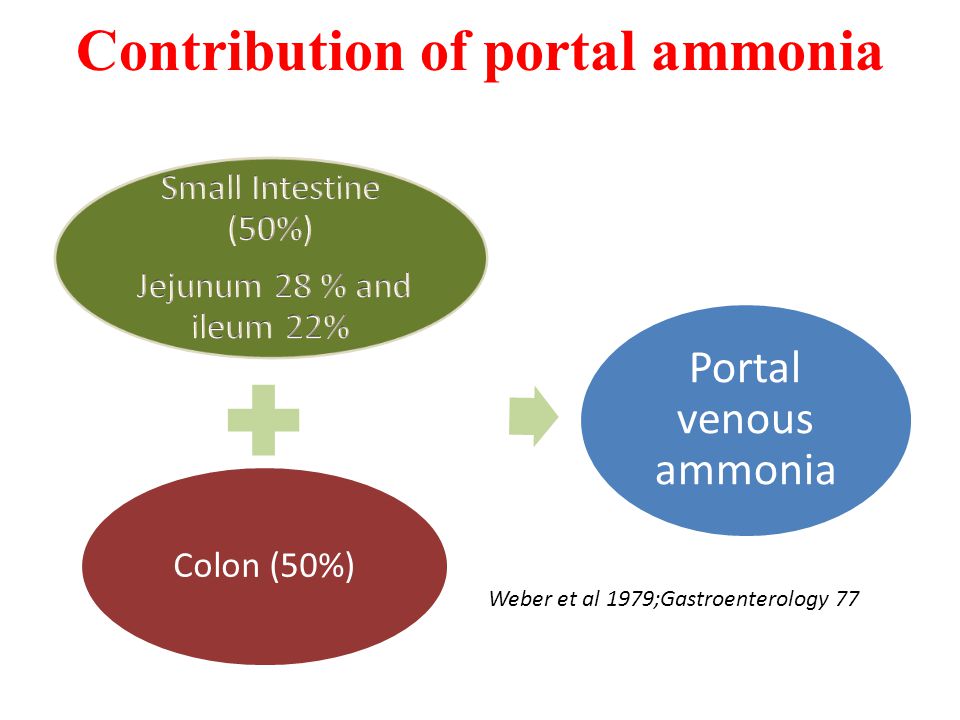 Contribution of portal ammonia

Small Intestine (50%)

Jejunum 28 % and ileum 22%

Colon (50%)

Portal venous ammonia

Weber et al 1979;Gastroenterology 77